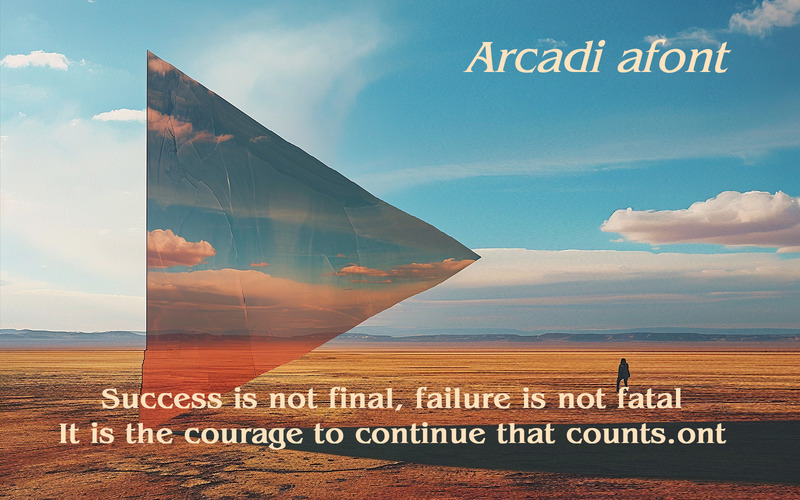 Arcadi afont

Success is not final, failure is not fatal
It is the courage to continue that counts.ont